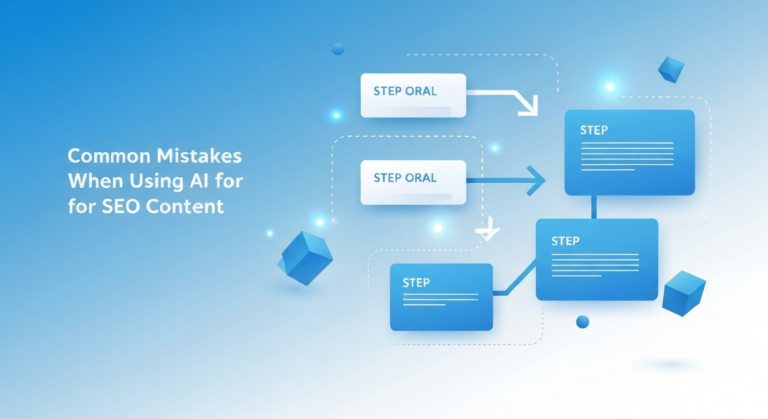 Common Mistakes When Using AI for for SEO Content

STEP ORAL

STEP ORAL

STEP

STEP

STEP